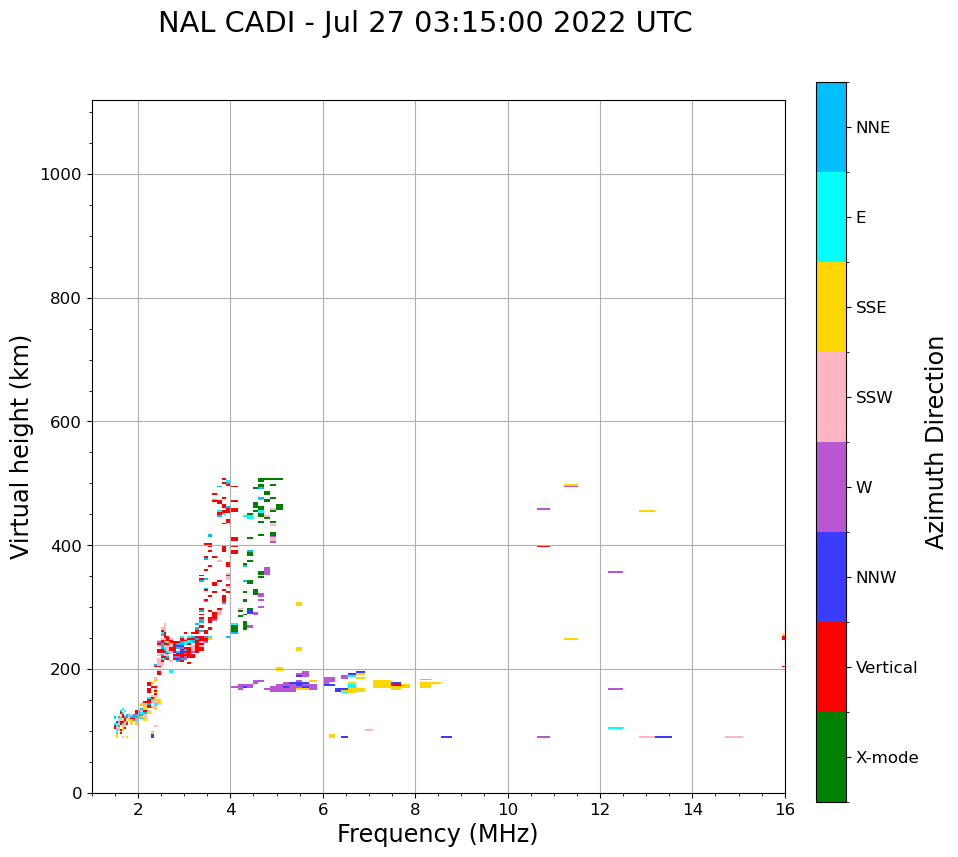 NAL CADI - Jul 27 03:15:00 2022 UTC

Virtual height (km)

1000
800
600
400
200
0

2
4
6
8
10
12
14
16

Frequency (MHz)

NNE
E
SSE
SSW
W
NNW
Vertical
X-mode

Azimuth Direction